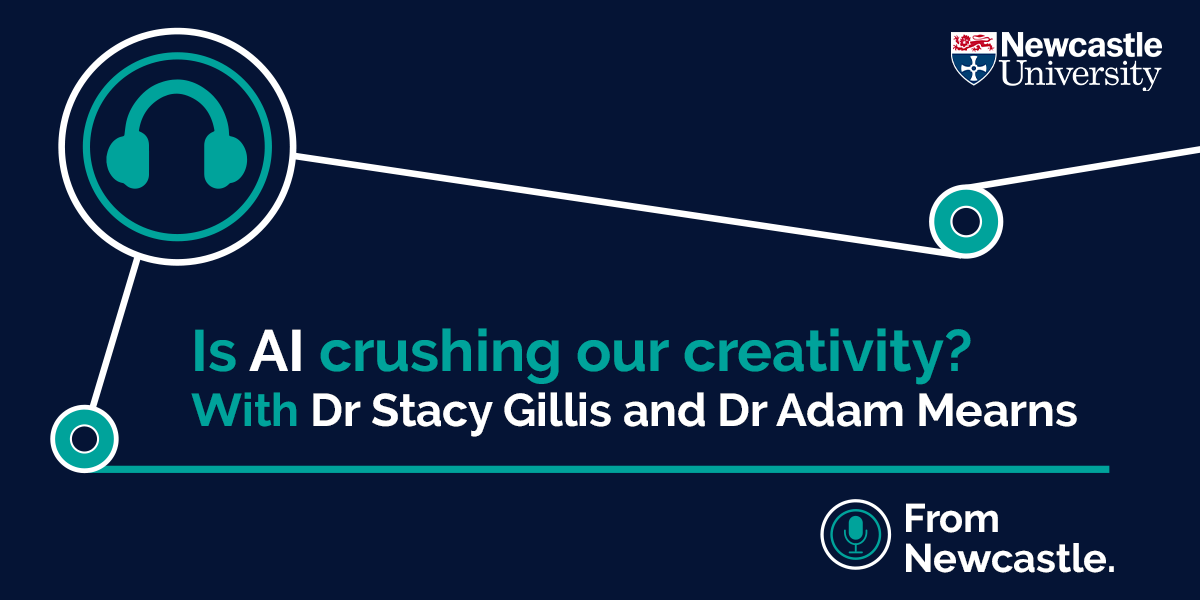 Newcastle University

Is AI crushing our creativity?
With Dr Stacy Gillis and Dr Adam Mearns

From Newcastle.